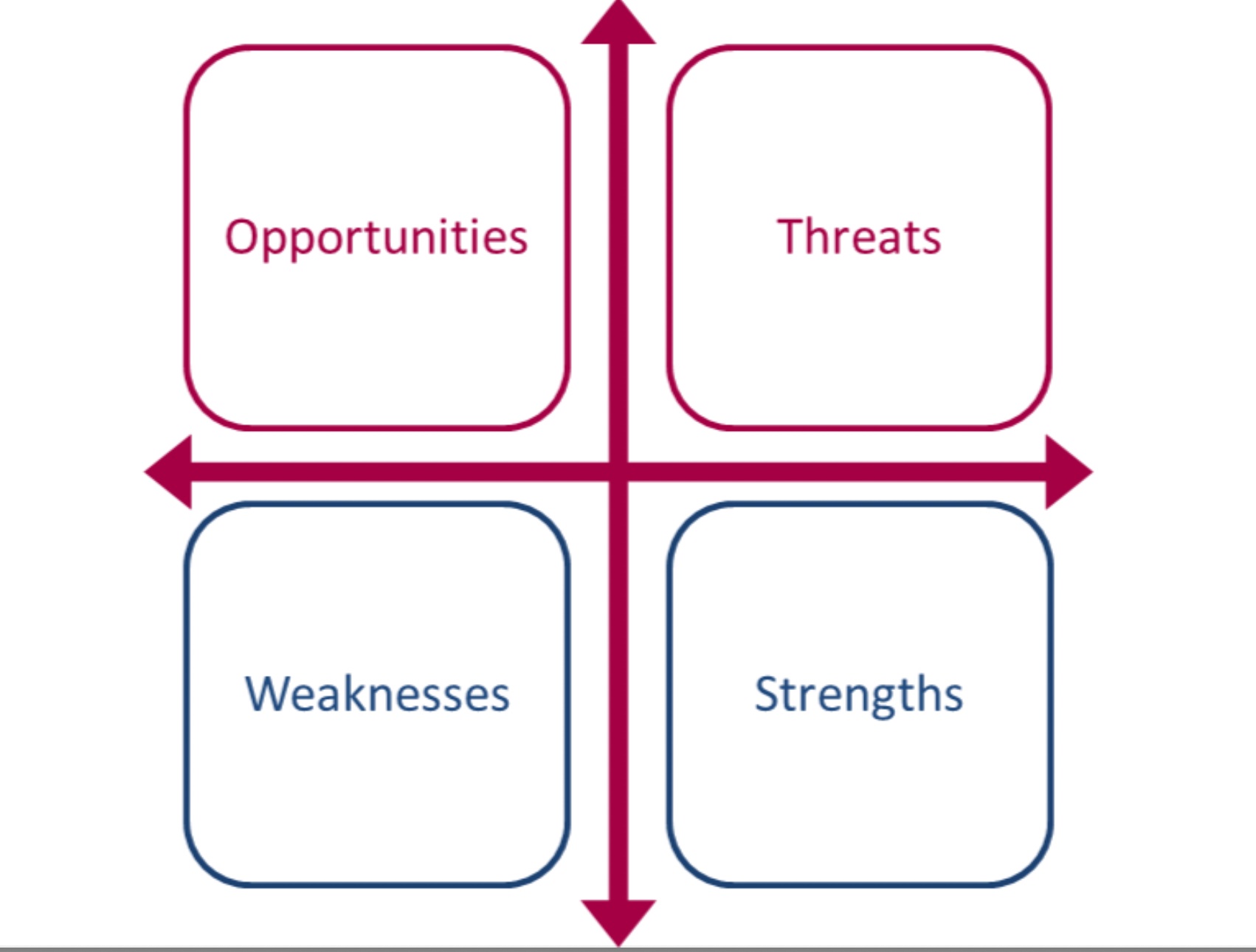 Opportunities

Threats

Weaknesses

Strengths